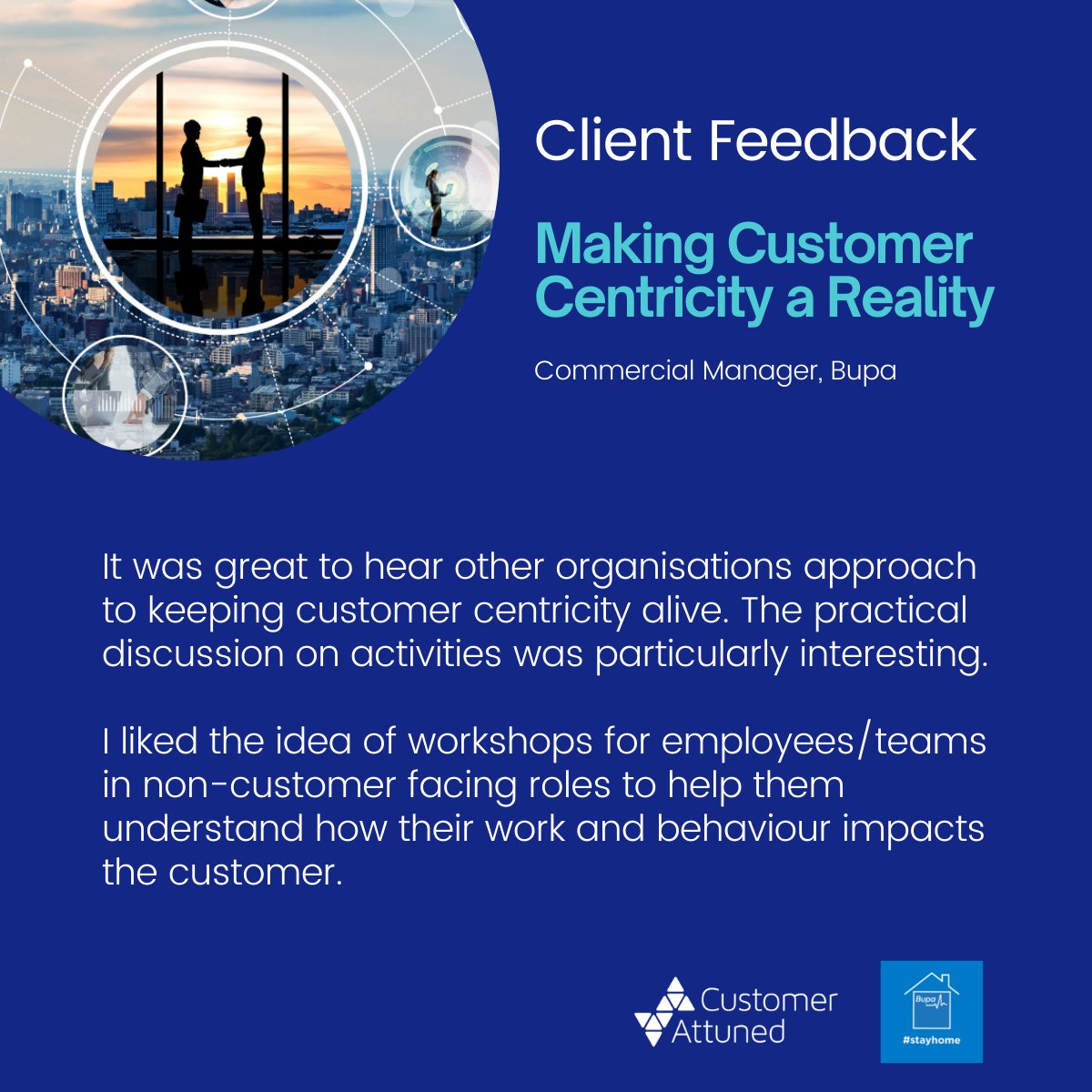 Client Feedback

Making Customer Centricity a Reality

Commercial Manager, Bupa

It was great to hear other organisations approach to keeping customer centricity alive. The practical discussion on activities was particularly interesting.

I liked the idea of workshops for employees/teams in non-customer facing roles to help them understand how their work and behaviour impacts the customer.

Customer Attuned

Bupa

#stayhome